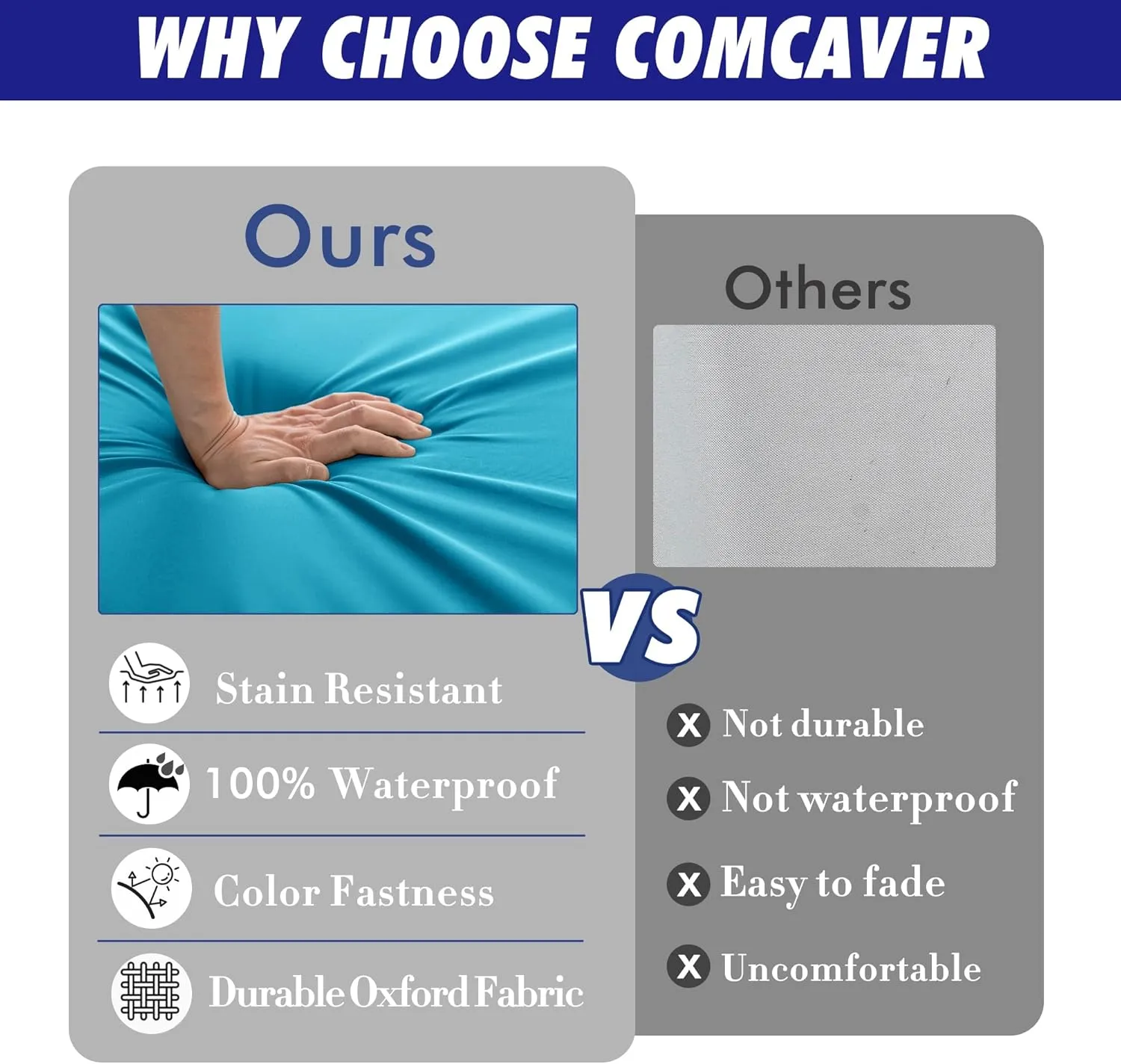 WHY CHOOSE COMCAVER

Ours

Stain Resistant

100% Waterproof

Color Fastness

Durable Oxford Fabric

VS

Others

X Not durable

X Not waterproof

X Easy to fade

X Uncomfortable